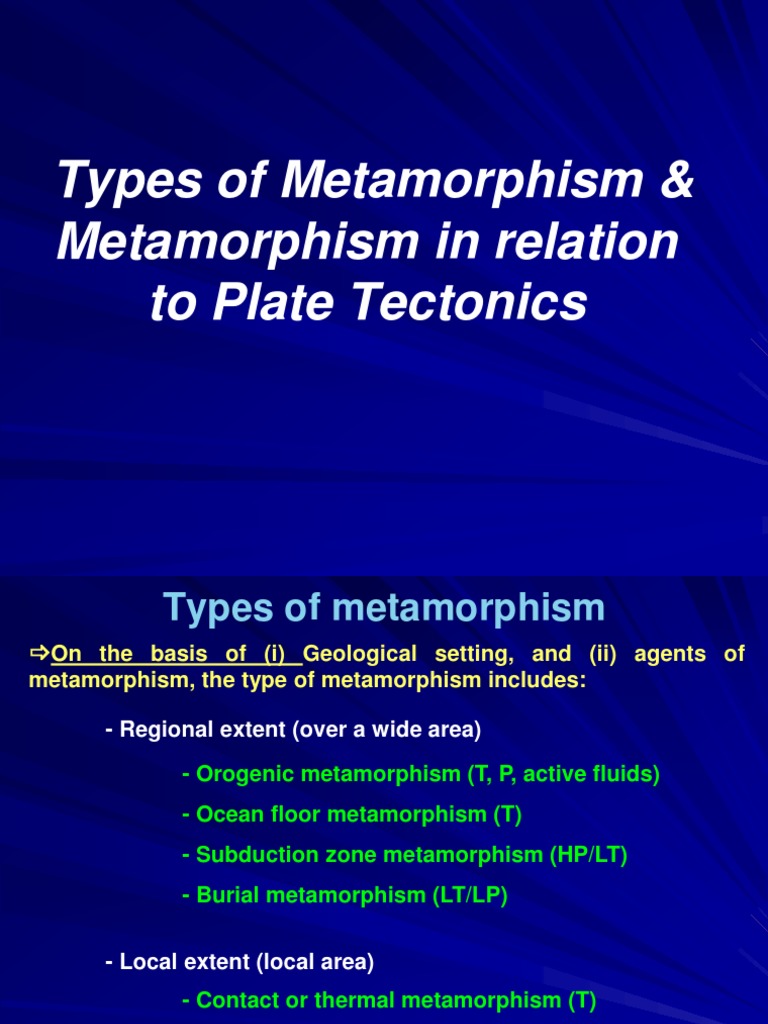 Types of Metamorphism & Metamorphism in relation to Plate Tectonics

Types of metamorphism

⇨On the basis of (i) Geological setting, and (ii) agents of metamorphism, the type of metamorphism includes:

- Regional extent (over a wide area)

- Orogenic metamorphism (T, P, active fluids)

- Ocean floor metamorphism (T)

- Subduction zone metamorphism (HP/LT)

- Burial metamorphism (LT/LP)

- Local extent (local area)

- Contact or thermal metamorphism (T)